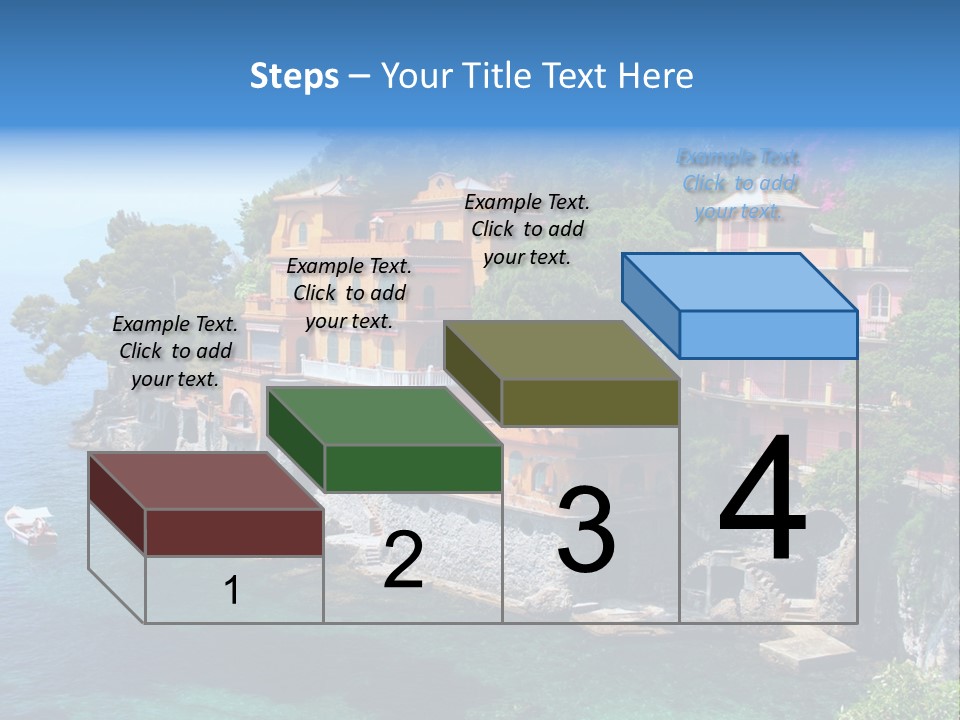 Steps – Your Title Text Here

Example Text. Click to add your text.

Example Text. Click to add your text.

Example Text. Click to add your text.

Example Text. Click to add your text.

1

2

3

4